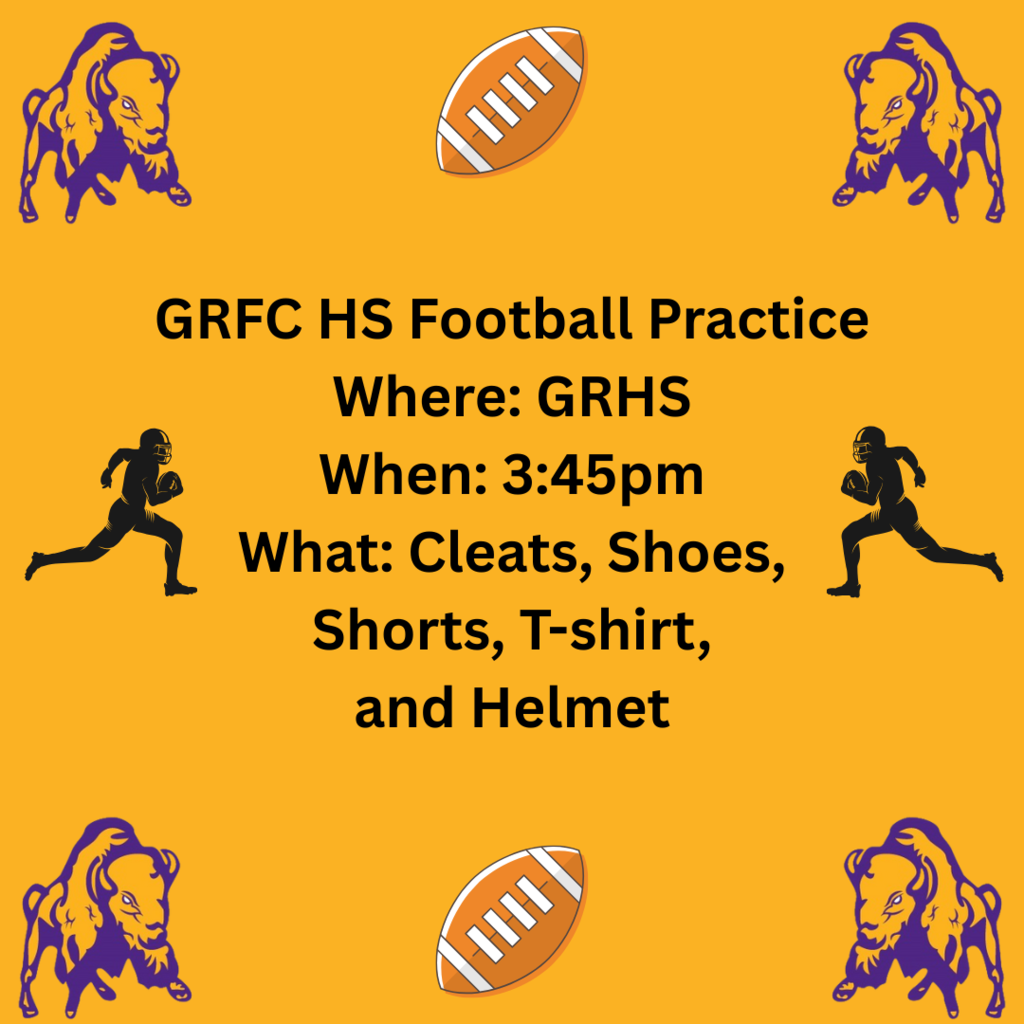 GRFC HS Football Practice
Where: GRHS
When: 3:45pm
What: Cleats, Shoes, Shorts, T-shirt, and Helmet